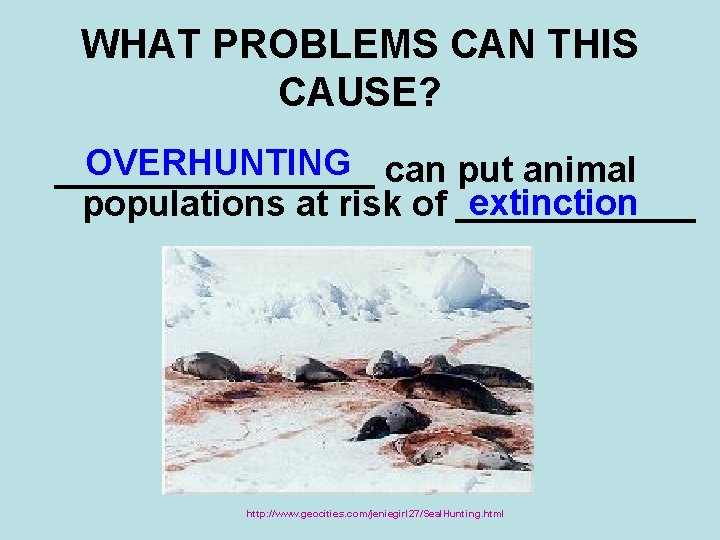 WHAT PROBLEMS CAN THIS CAUSE?

OVERHUNTING can put animal populations at risk of extinction

http://www.geocities.com/jeniegirl27/SealHunting.html